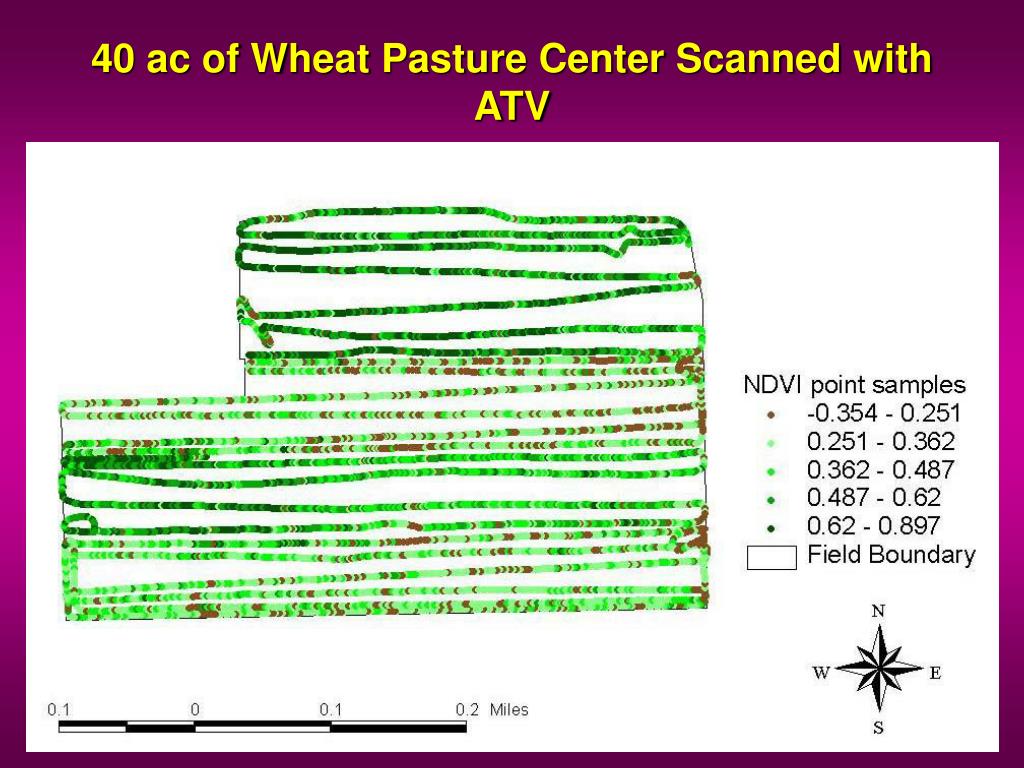 40 ac of Wheat Pasture Center Scanned with ATV

NDVI point samples
-0.354 - 0.251
0.251 - 0.362
0.362 - 0.487
0.487 - 0.62
0.62 - 0.897
Field Boundary

N
W E
S

0.1 0 0.1 0.2 Miles